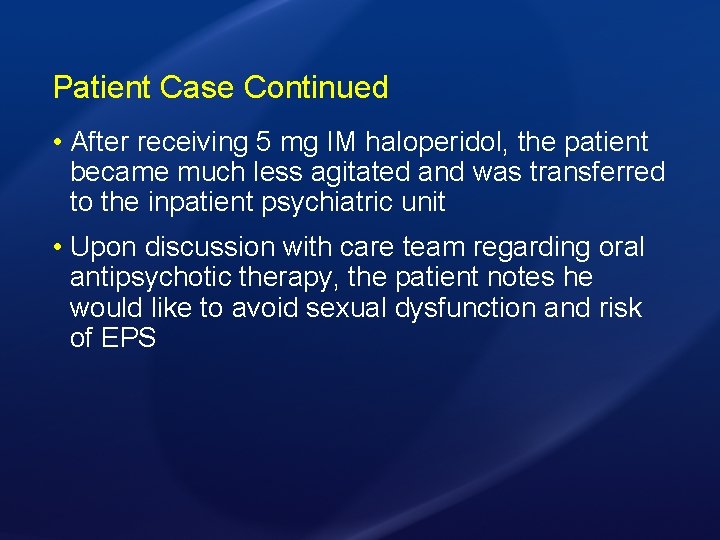 Patient Case Continued

• After receiving 5 mg IM haloperidol, the patient became much less agitated and was transferred to the inpatient psychiatric unit

• Upon discussion with care team regarding oral antipsychotic therapy, the patient notes he would like to avoid sexual dysfunction and risk of EPS